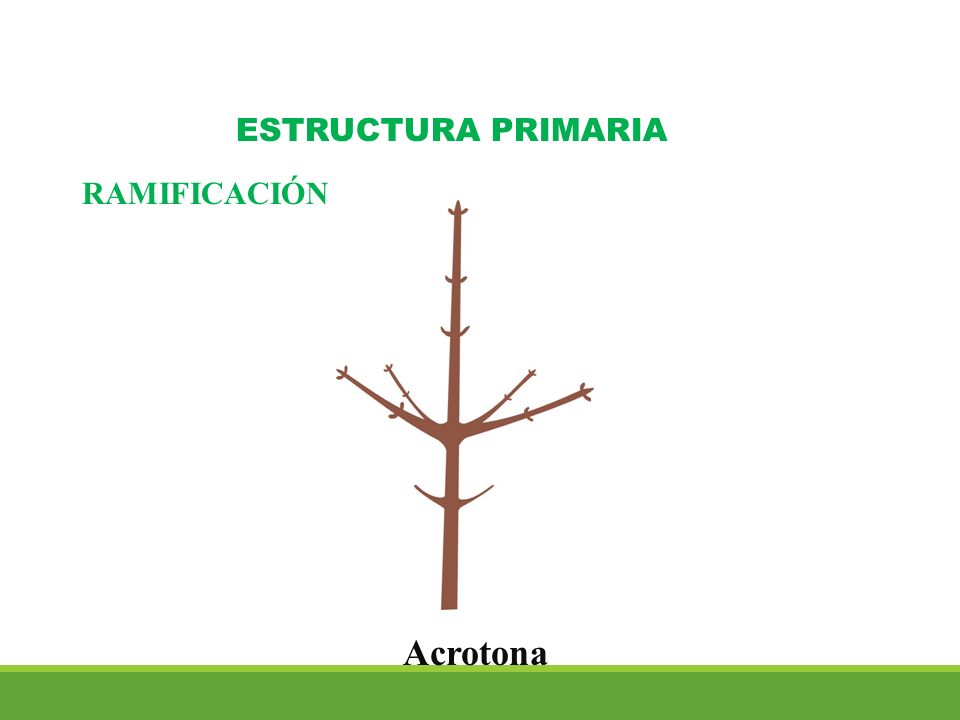 ESTRUCTURA PRIMARIA

RAMIFICACIÓN

Acrotona